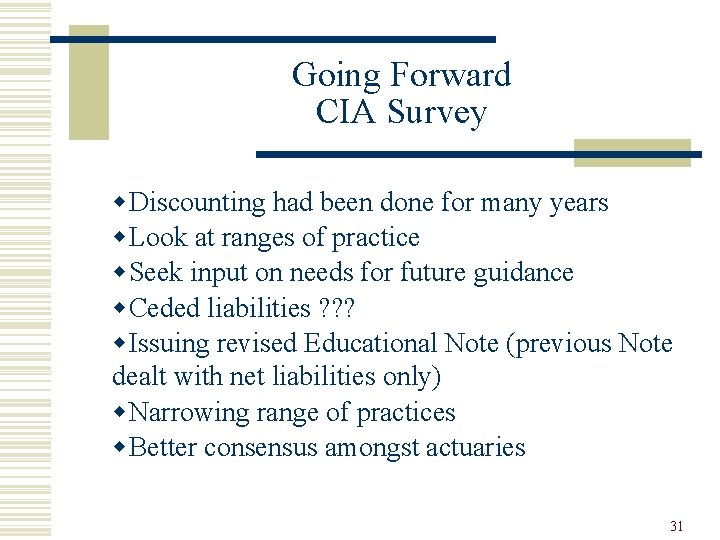 Going Forward
CIA Survey

◆Discounting had been done for many years
◆Look at ranges of practice
◆Seek input on needs for future guidance
◆Ceded liabilities ???
◆Issuing revised Educational Note (previous Note dealt with net liabilities only)
◆Narrowing range of practices
◆Better consensus amongst actuaries

31